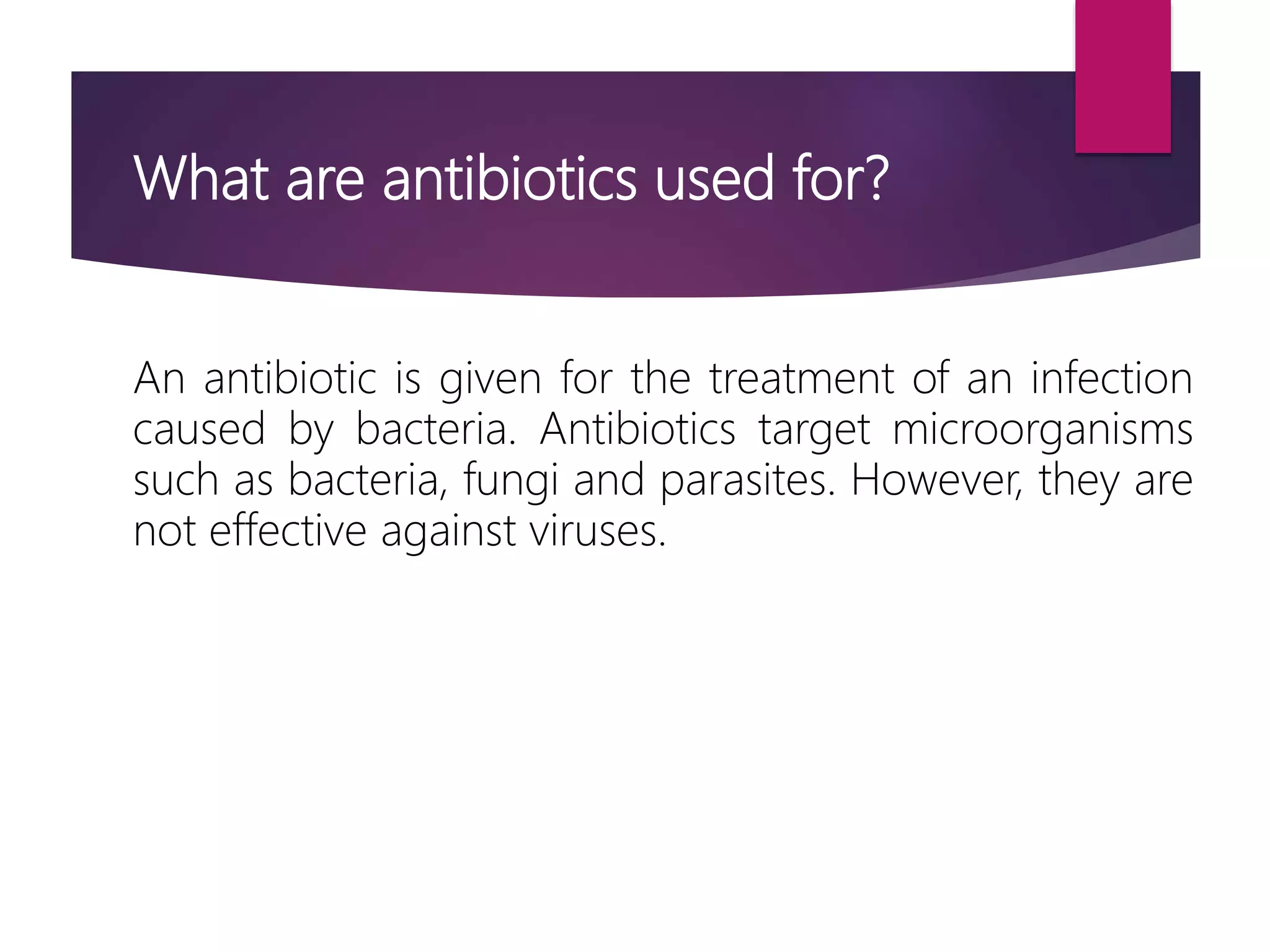 What are antibiotics used for?

An antibiotic is given for the treatment of an infection caused by bacteria. Antibiotics target microorganisms such as bacteria, fungi and parasites. However, they are not effective against viruses.